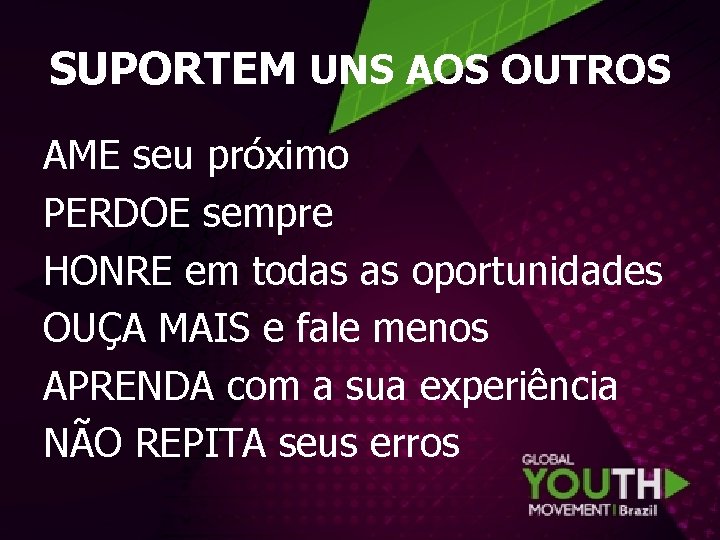 SUPORTEM UNS AOS OUTROS

AME seu próximo
PERDOE sempre
HONRE em todas as oportunidades
OUÇA MAIS e fale menos
APRENDA com a sua experiência
NÃO REPITA seus erros

GLOBAL
YOUTH
MOVEMENT | Brazil